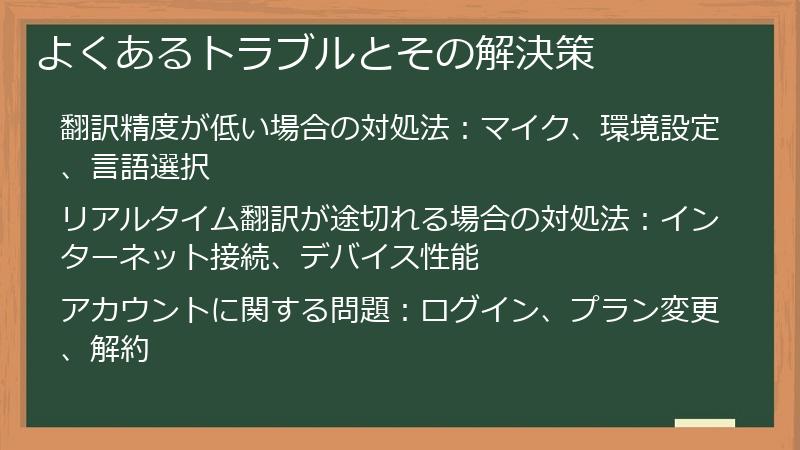 よくあるトラブルとその解決策

翻訳精度が低い場合の対処法：マイク、環境設定、言語選択

リアルタイム翻訳が途切れる場合の対処法：インターネット接続、デバイス性能

アカウントに関する問題：ログイン、プラン変更、解約